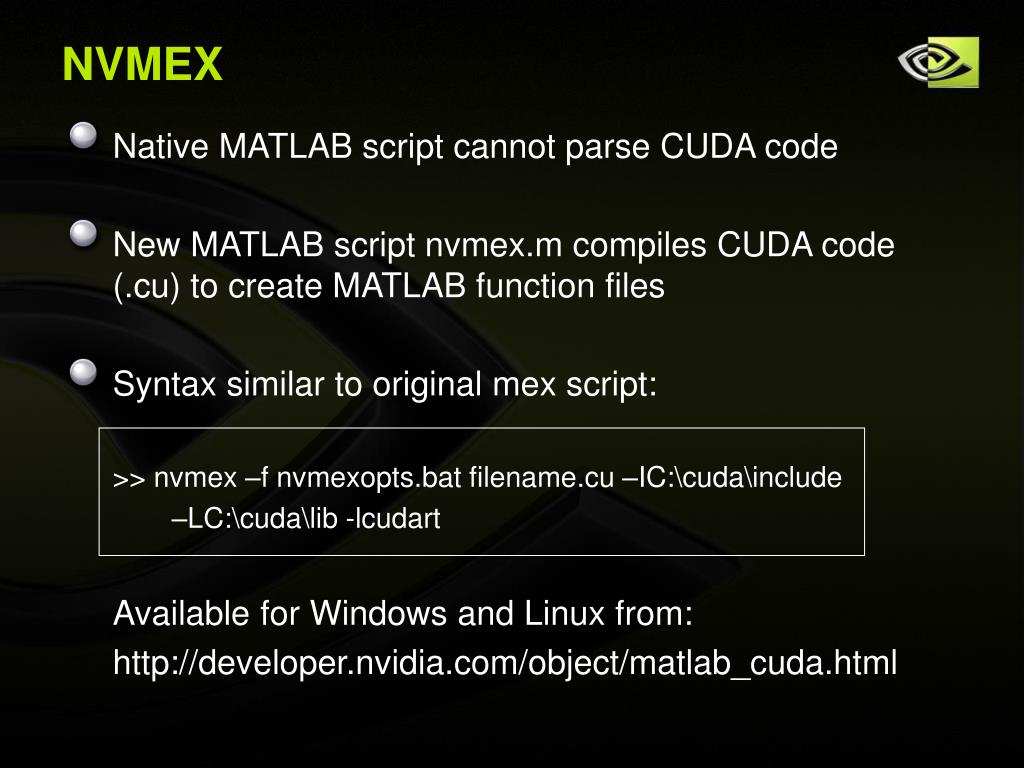 NVMEX

Native MATLAB script cannot parse CUDA code

New MATLAB script nvmex.m compiles CUDA code (.cu) to create MATLAB function files

Syntax similar to original mex script:

>> nvmex –f nvmexopts.bat filename.cu –IC:\cuda\include –LC:\cuda\lib -lcudart

Available for Windows and Linux from:
http://developer.nvidia.com/object/matlab_cuda.html